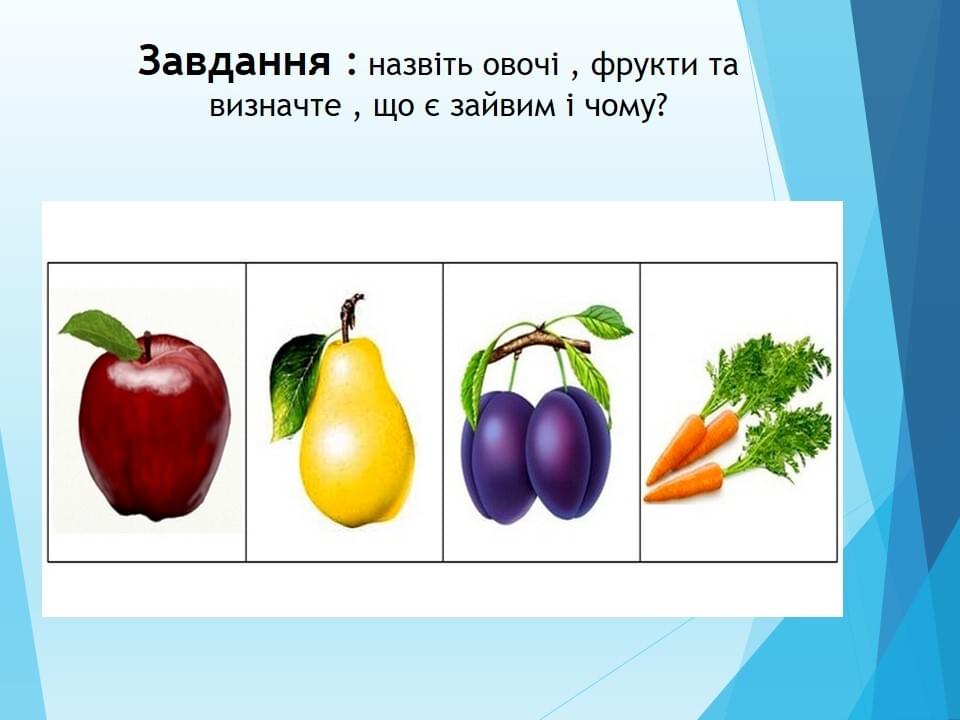 Завдання : назвіть овочі , фрукти та визначте , що є зайвим і чому?